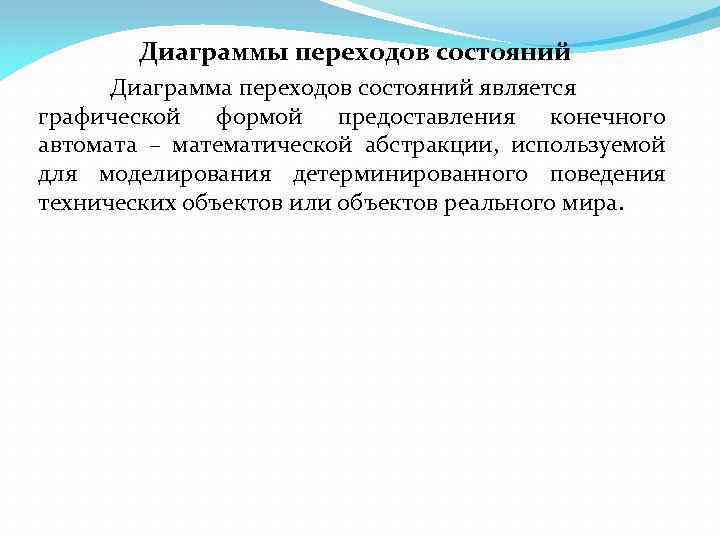 Диаграммы переходов состояний

Диаграмма переходов состояний является графической формой предоставления конечного автомата – математической абстракции, используемой для моделирования детерминированного поведения технических объектов или объектов реального мира.